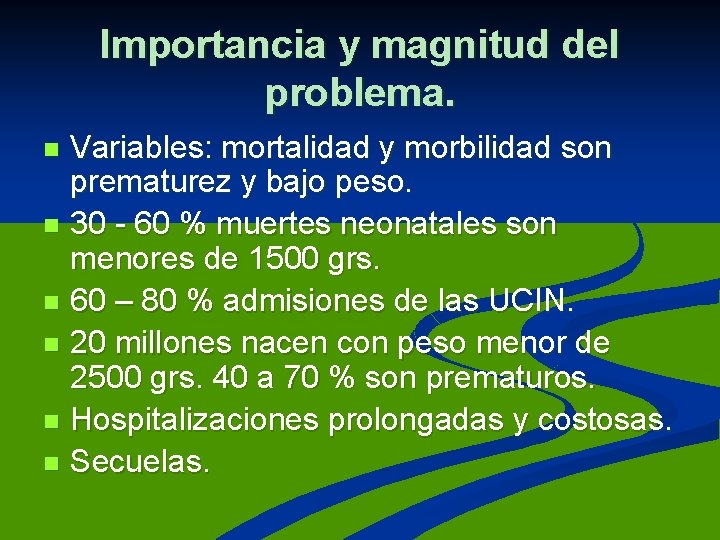 Importancia y magnitud del problema.

- Variables: mortalidad y morbilidad son prematurez y bajo peso.
- 30 - 60 % muertes neonatales son menores de 1500 grs.
- 60 – 80 % admisiones de las UCIN.
- 20 millones nacen con peso menor de 2500 grs. 40 a 70 % son prematuros.
- Hospitalizaciones prolongadas y costosas.
- Secuelas.